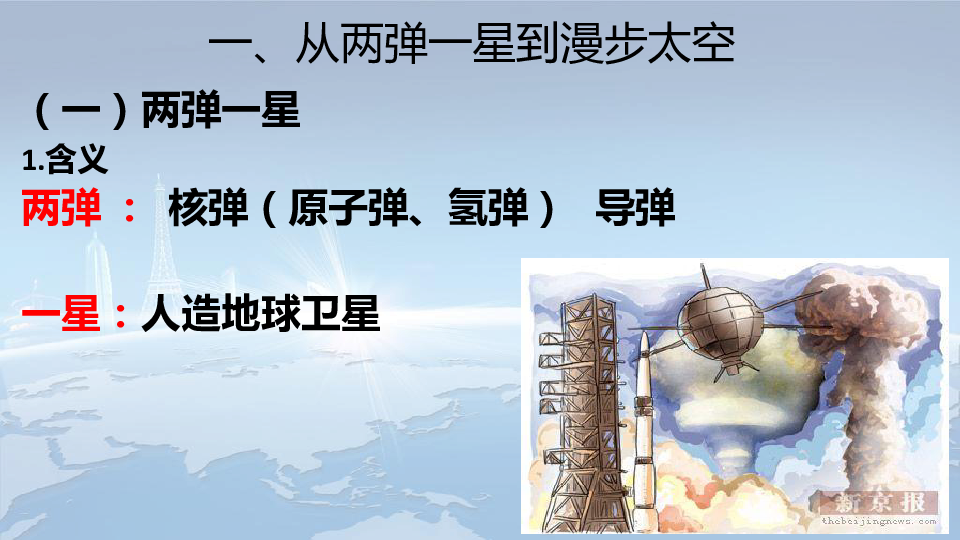 一、从两弹一星到漫步太空

（一）两弹一星

1.含义

两弹： 核弹（原子弹、氢弹） 导弹

一星：人造地球卫星

新京报
thebeijingnews.com